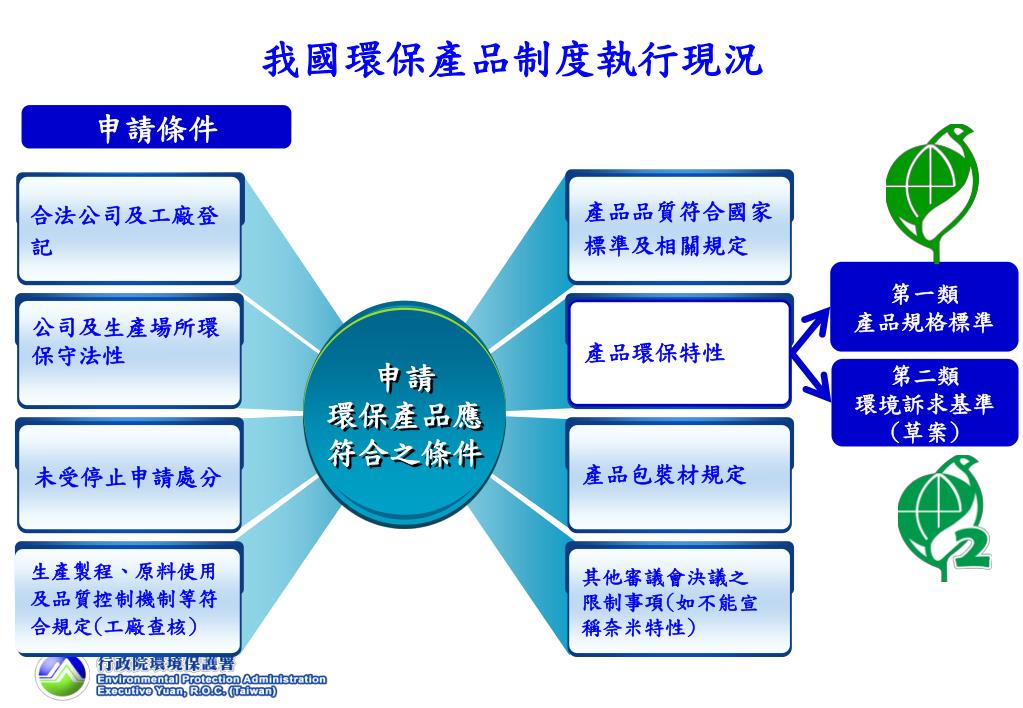 我國環保產品制度執行現況

申請條件

合法公司及工廠登記

公司及生產場所環保守法性

未受停止申請處分

生產製程、原料使用及品質控制機制等符合規定(工廠查核)

申請
環保產品應
符合之條件

產品品質符合國家標準及相關規定

產品環保特性

產品包裝材規定

其他審議會決議之限制事項(如不能宣稱奈米特性)

第一類
產品規格標準

第二類
環境訴求基準
(草案)

2

行政院環境保護署
Environmental Protection Administration
Executive Yuan, R.O.C. (Taiwan)